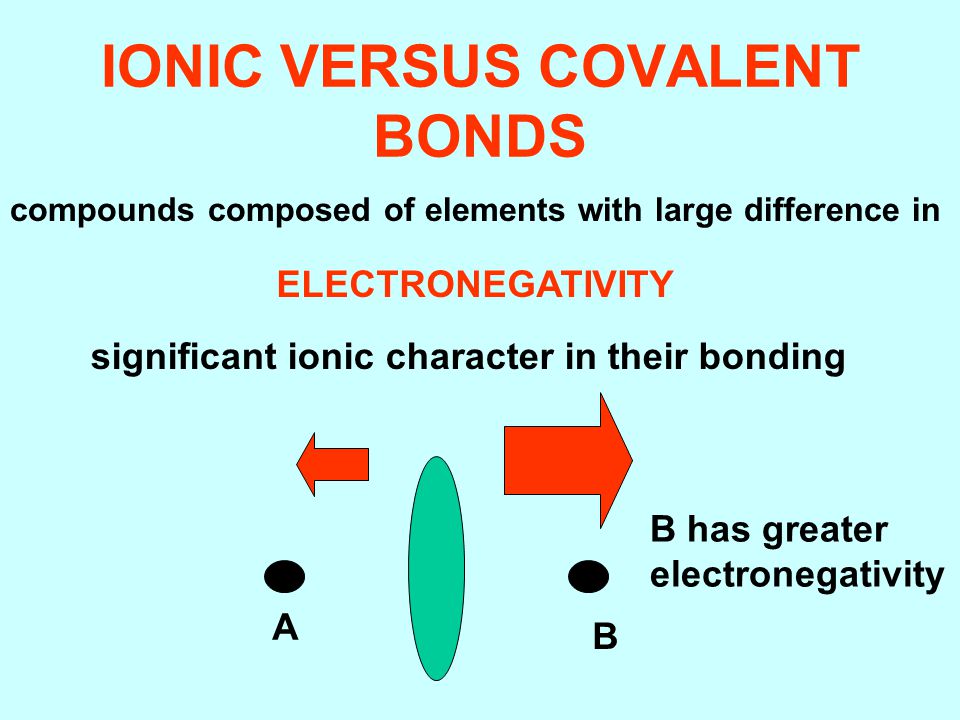 IONIC VERSUS COVALENT BONDS

compounds composed of elements with large difference in

ELECTRONEGATIVITY

significant ionic character in their bonding

B has greater electronegativity

A

B